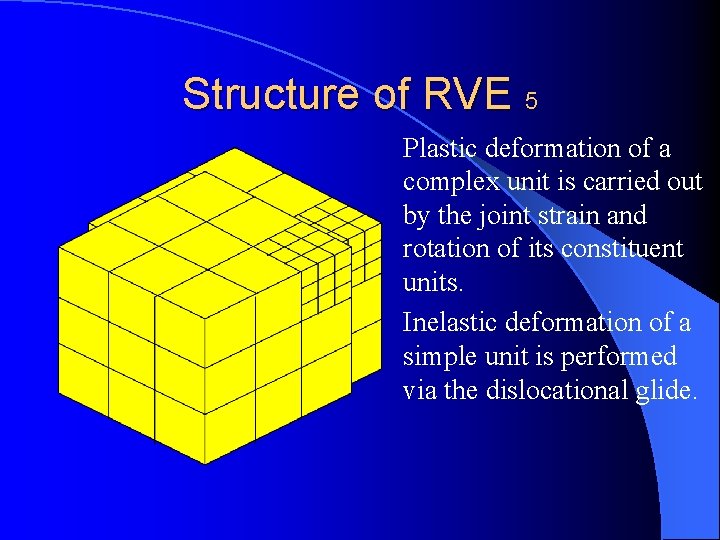 Structure of RVE 5

Plastic deformation of a complex unit is carried out by the joint strain and rotation of its constituent units.

Inelastic deformation of a simple unit is performed via the dislocational glide.